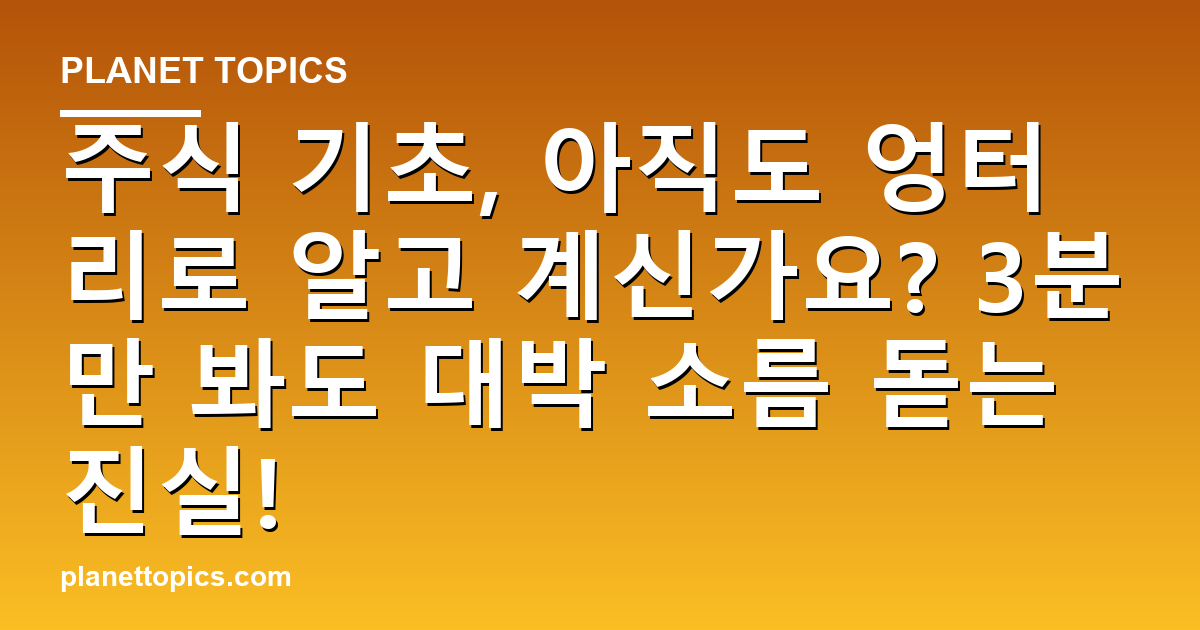 PLANET TOPICS

주식 기초, 아직도 엉터리로 알고 계신가요? 3분만 봐도 대박 소름 돋는 진실!

planettopics.com